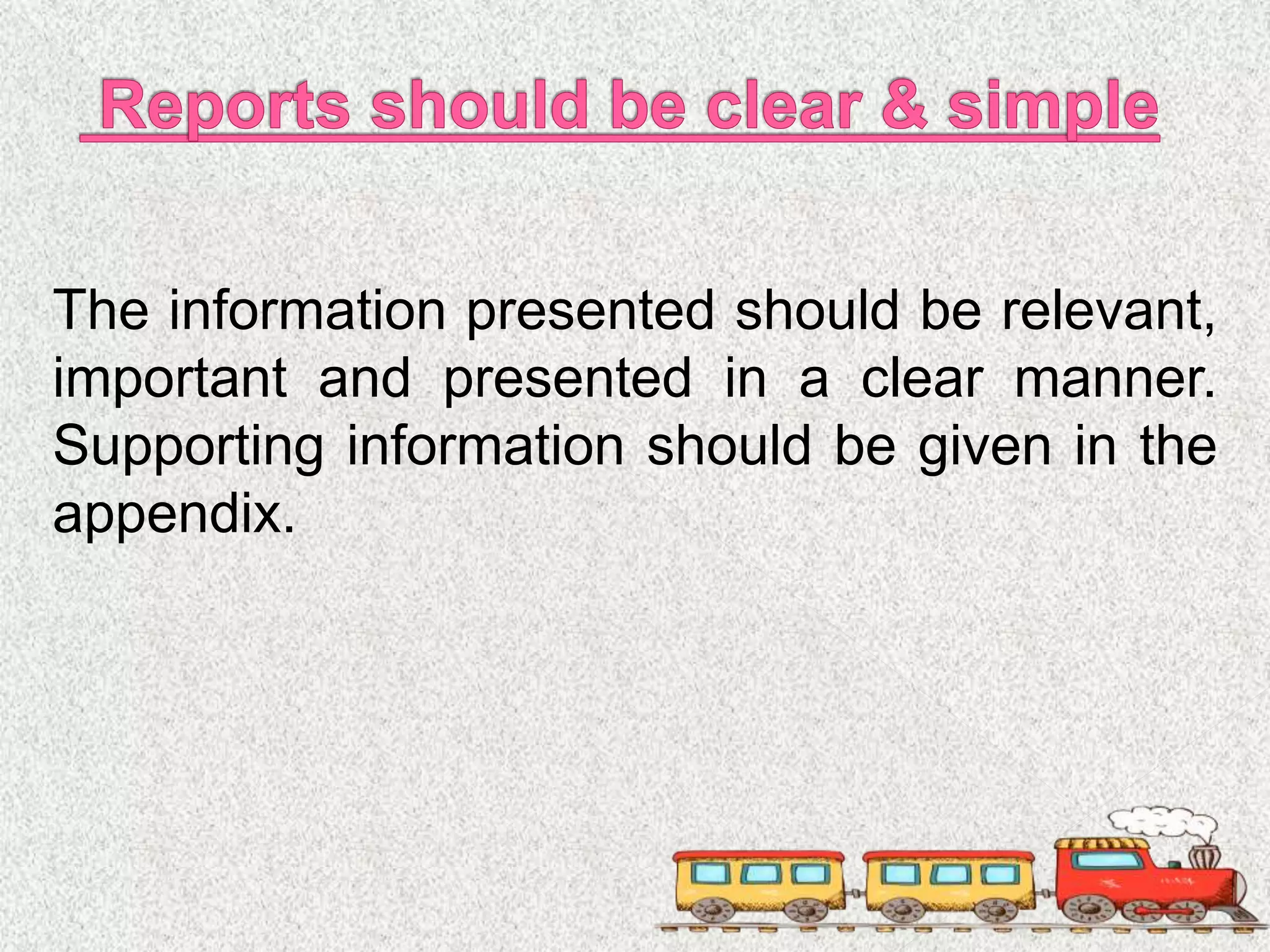 Reports should be clear & simple

The information presented should be relevant, important and presented in a clear manner. Supporting information should be given in the appendix.